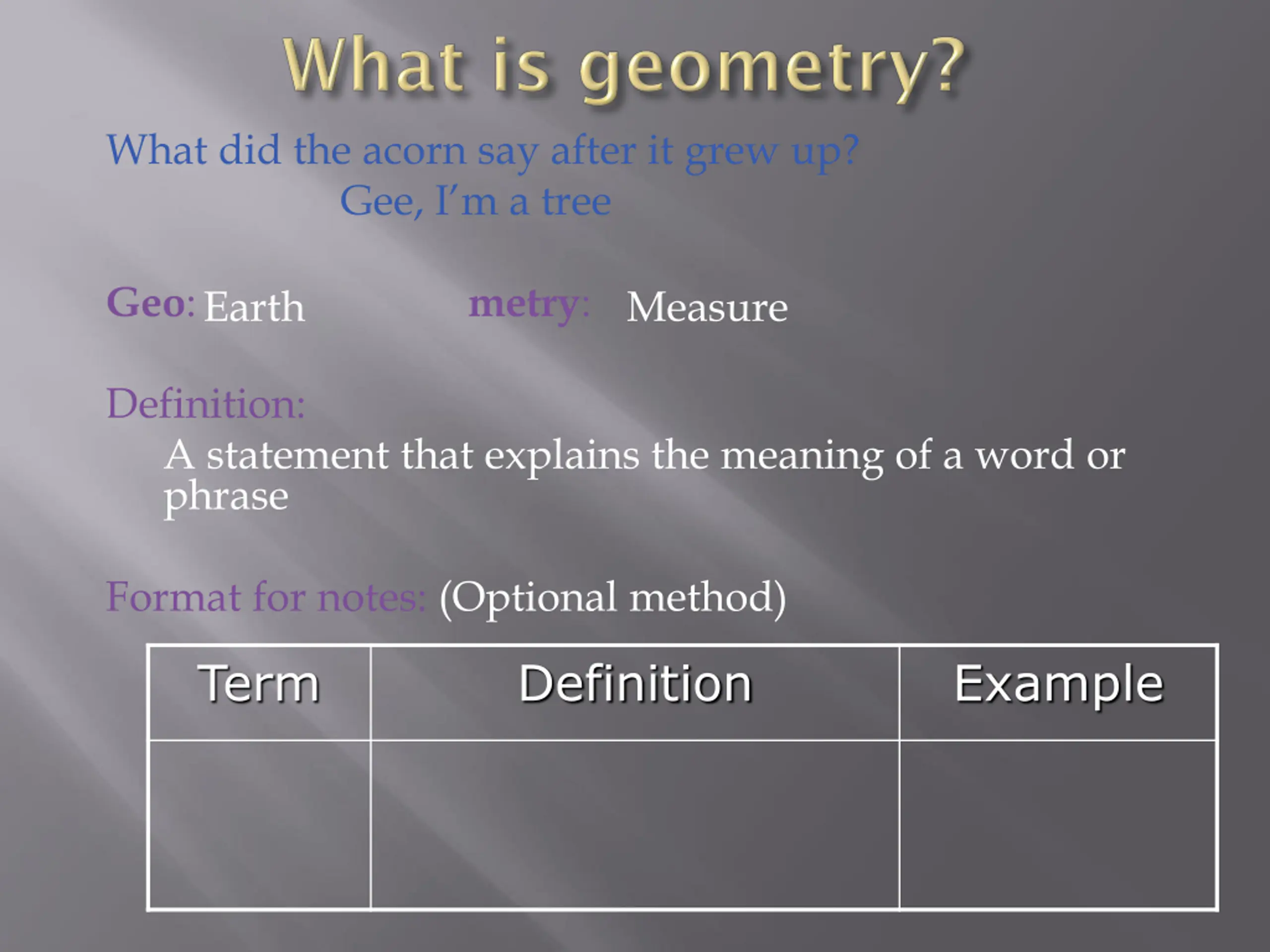 What is geometry?

What did the acorn say after it grew up?
Gee, I'm a tree

Geo: Earth metry: Measure

Definition:
A statement that explains the meaning of a word or phrase

Format for notes: (Optional method)

| Term | Definition | Example |
|---|---|---|
| | | |